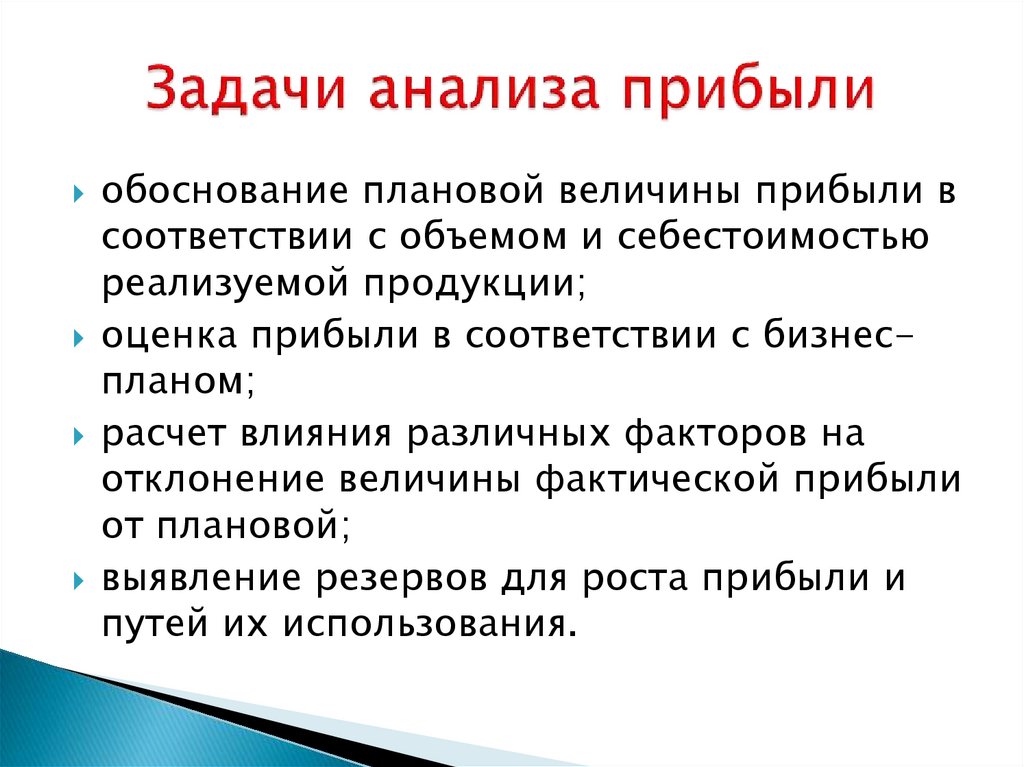 Задачи анализа прибыли

обоснование плановой величины прибыли в соответствии с объемом и себестоимостью реализуемой продукции;

оценка прибыли в соответствии с бизнес-планом;

расчет влияния различных факторов на отклонение величины фактической прибыли от плановой;

выявление резервов для роста прибыли и путей их использования.